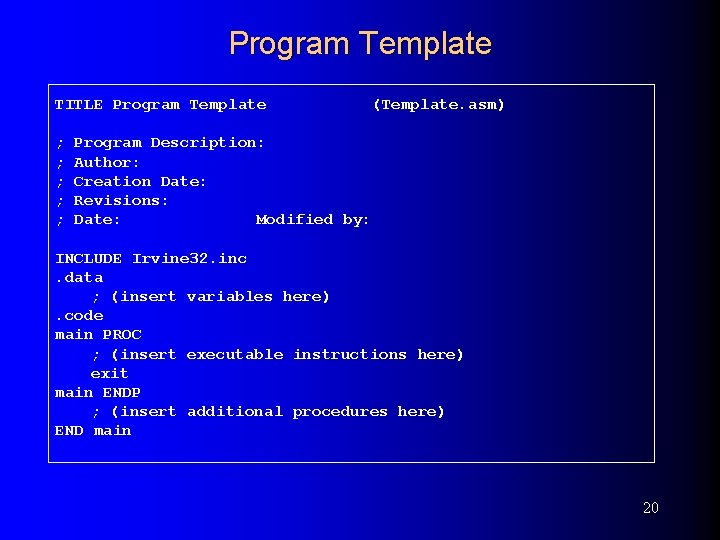 Program Template

TITLE Program Template (Template.asm)

; Program Description:
; Author:
; Creation Date:
; Revisions:
; Date: Modified by:

INCLUDE Irvine32.inc
.data
; (insert variables here)
.code
main PROC
; (insert executable instructions here)
exit
main ENDP
; (insert additional procedures here)
END main

20